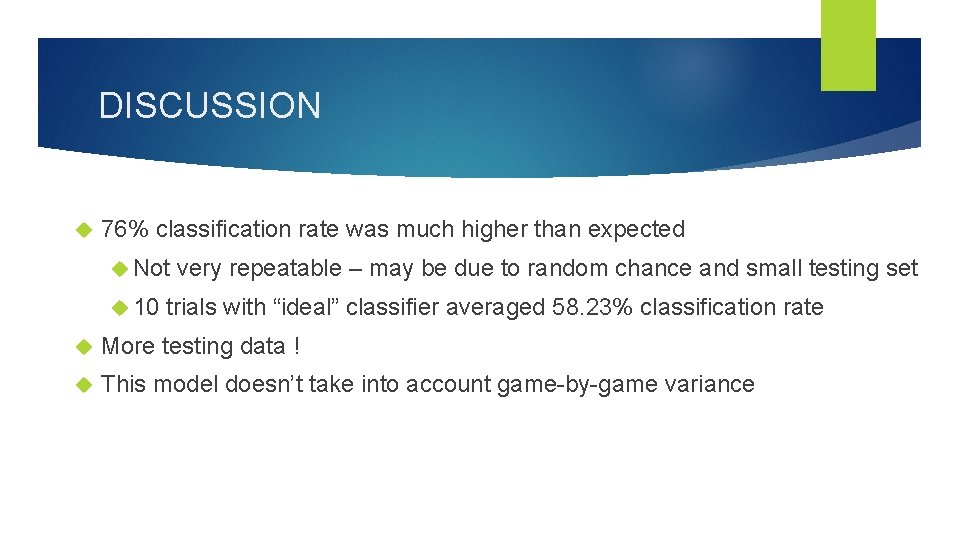 DISCUSSION

76% classification rate was much higher than expected

Not very repeatable – may be due to random chance and small testing set

10 trials with “ideal” classifier averaged 58.23% classification rate

More testing data !

This model doesn’t take into account game-by-game variance